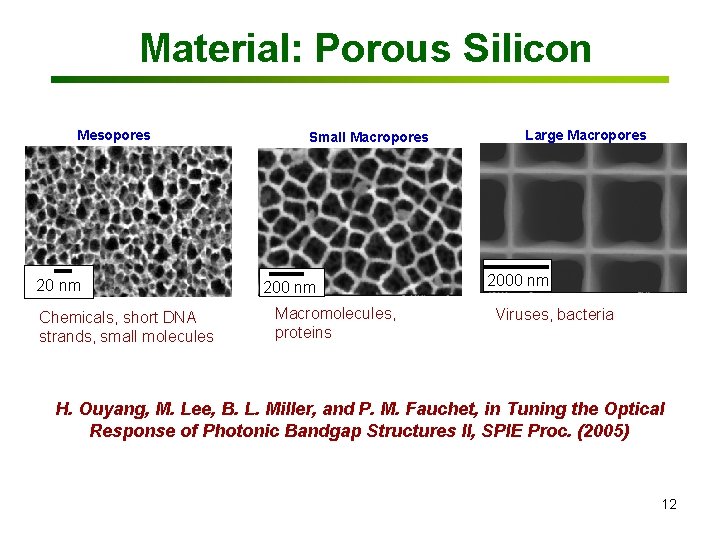 Material: Porous Silicon

Mesopores

20 nm

Chemicals, short DNA strands, small molecules

Small Macropores

200 nm

Macromolecules, proteins

Large Macropores

2000 nm

Viruses, bacteria

H. Ouyang, M. Lee, B. L. Miller, and P. M. Fauchet, in Tuning the Optical Response of Photonic Bandgap Structures II, SPIE Proc. (2005)

12